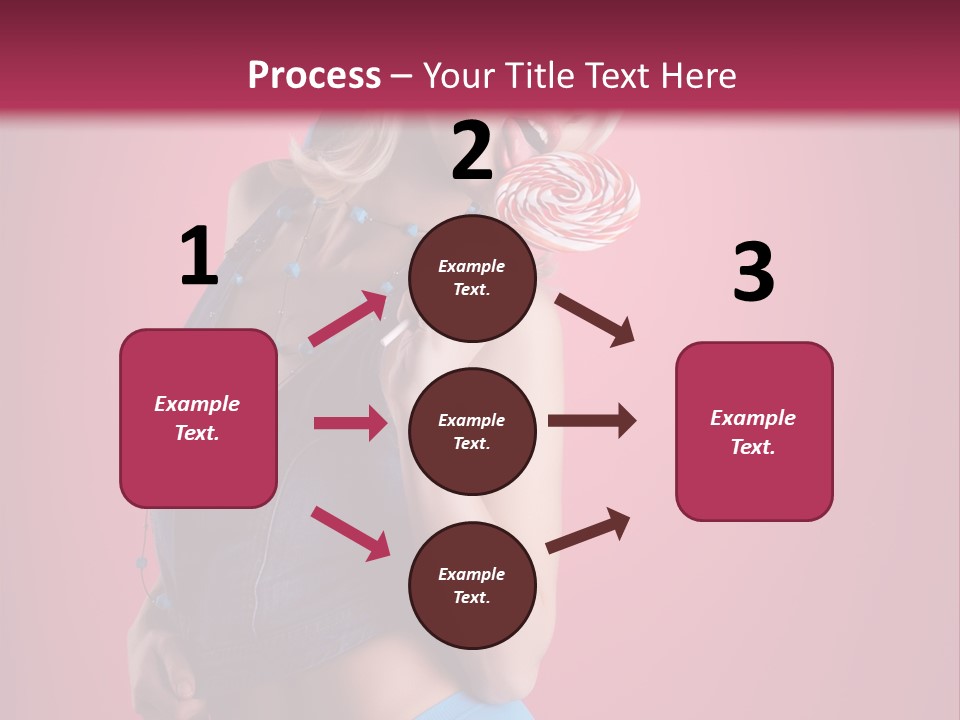 Process – Your Title Text Here

1

Example Text.

2

Example Text.

Example Text.

Example Text.

3

Example Text.